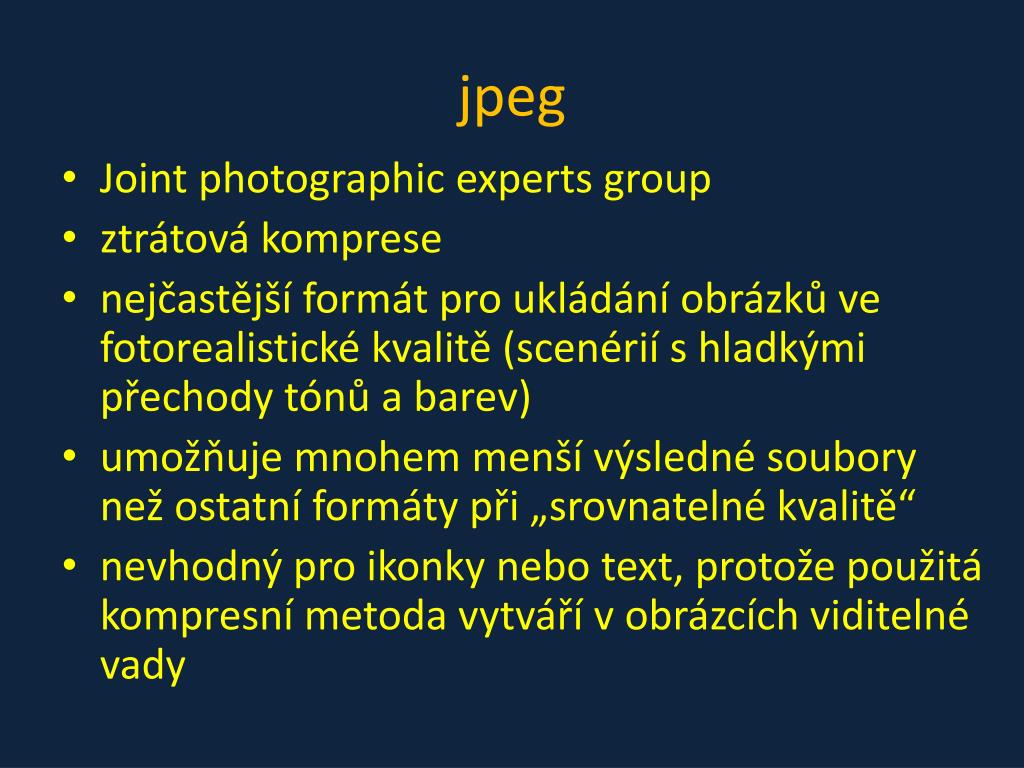 jpeg

• Joint photographic experts group
• ztrátová komprese
• nejčastější formát pro ukládání obrázků ve fotorealistické kvalitě (scenérií s hladkými přechody tónů a barev)
• umožňuje mnohem menší výsledné soubory než ostatní formáty při „srovnatelné kvalitě“
• nevhodný pro ikonky nebo text, protože použitá kompresní metoda vytváří v obrázcích viditelné vady